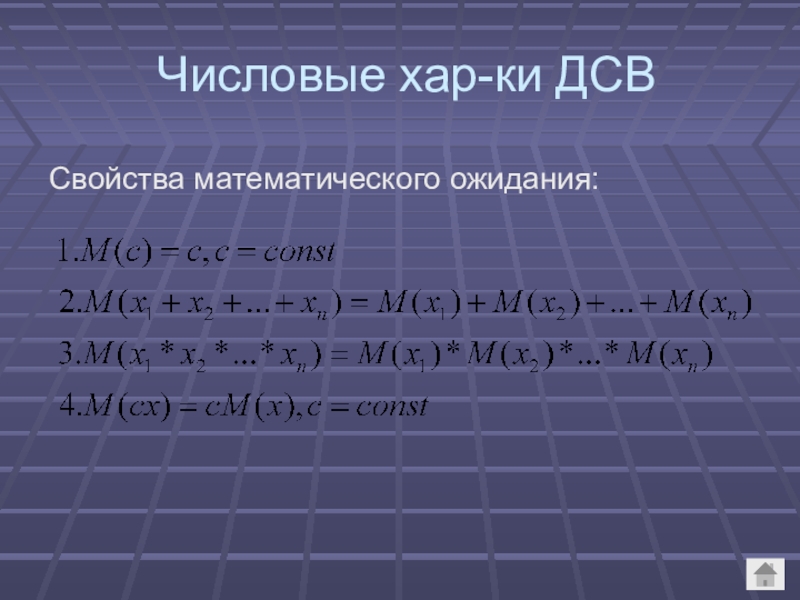 Числовые хар-ки ДСВ

Свойства математического ожидания:

$1. M(c) = c, c = const$

$2. M(x_1 + x_2 + ... + x_n) = M(x_1) + M(x_2) + ... + M(x_n)$

$3. M(x_1 * x_2 * ... * x_n) = M(x_1) * M(x_2) * ... * M(x_n)$

$4. M(cx) = cM(x), c = const$